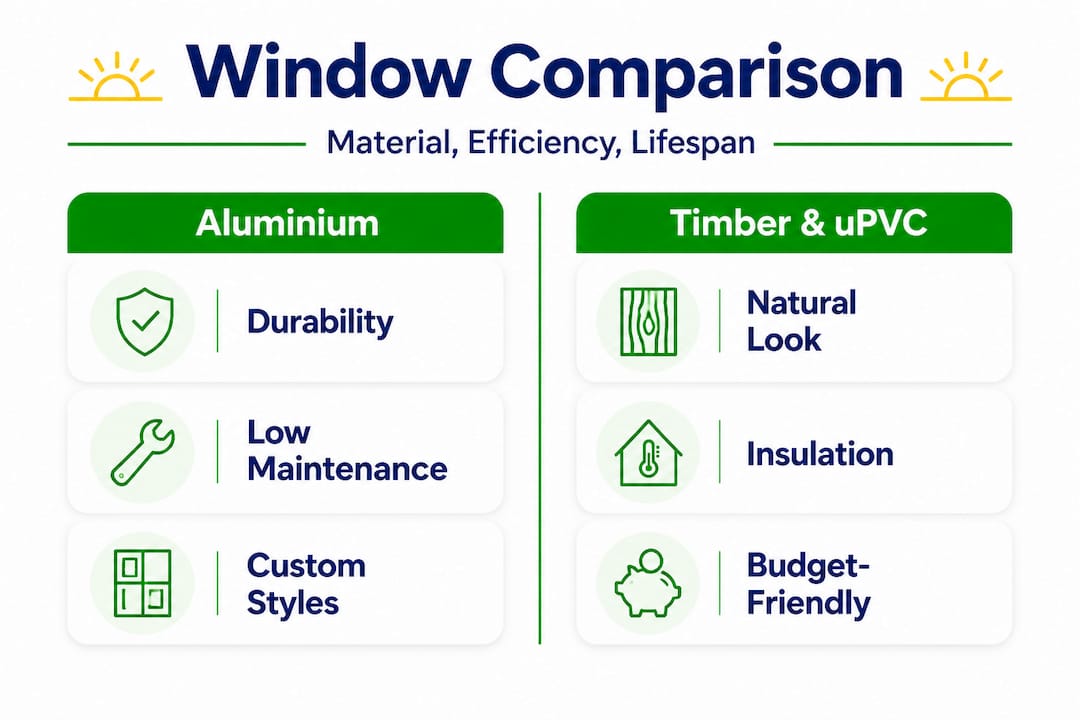 Window Comparison

Material, Efficiency, Lifespan

Aluminium

Durability

Low Maintenance

Custom Styles

Timber & uPVC

Natural Look

Insulation

Budget-Friendly